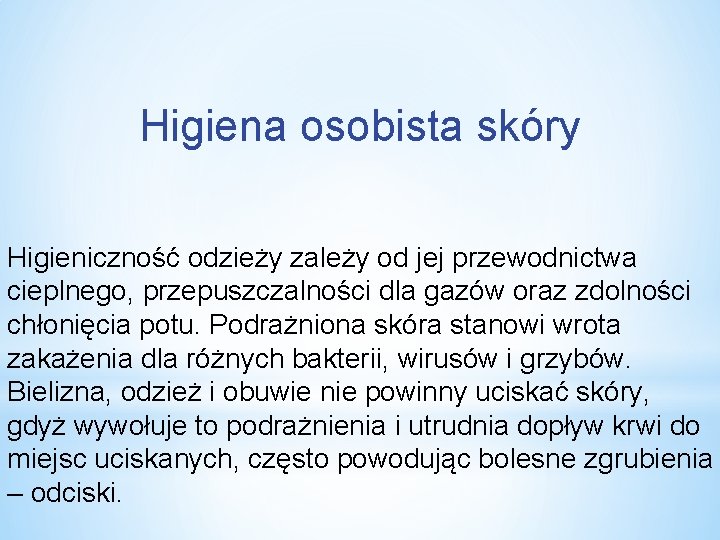 Higiena osobista skóry

Higieniczność odzieży zależy od jej przewodnictwa cieplnego, przepuszczalności dla gazów oraz zdolności chłonięcia potu. Podrażniona skóra stanowi wrota zakażenia dla różnych bakterii, wirusów i grzybów. Bielizna, odzież i obuwie nie powinny uciskać skóry, gdyż wywołuje to podrażnienia i utrudnia dopływ krwi do miejsc uciskanych, często powodując bolesne zgrubienia – odciski.